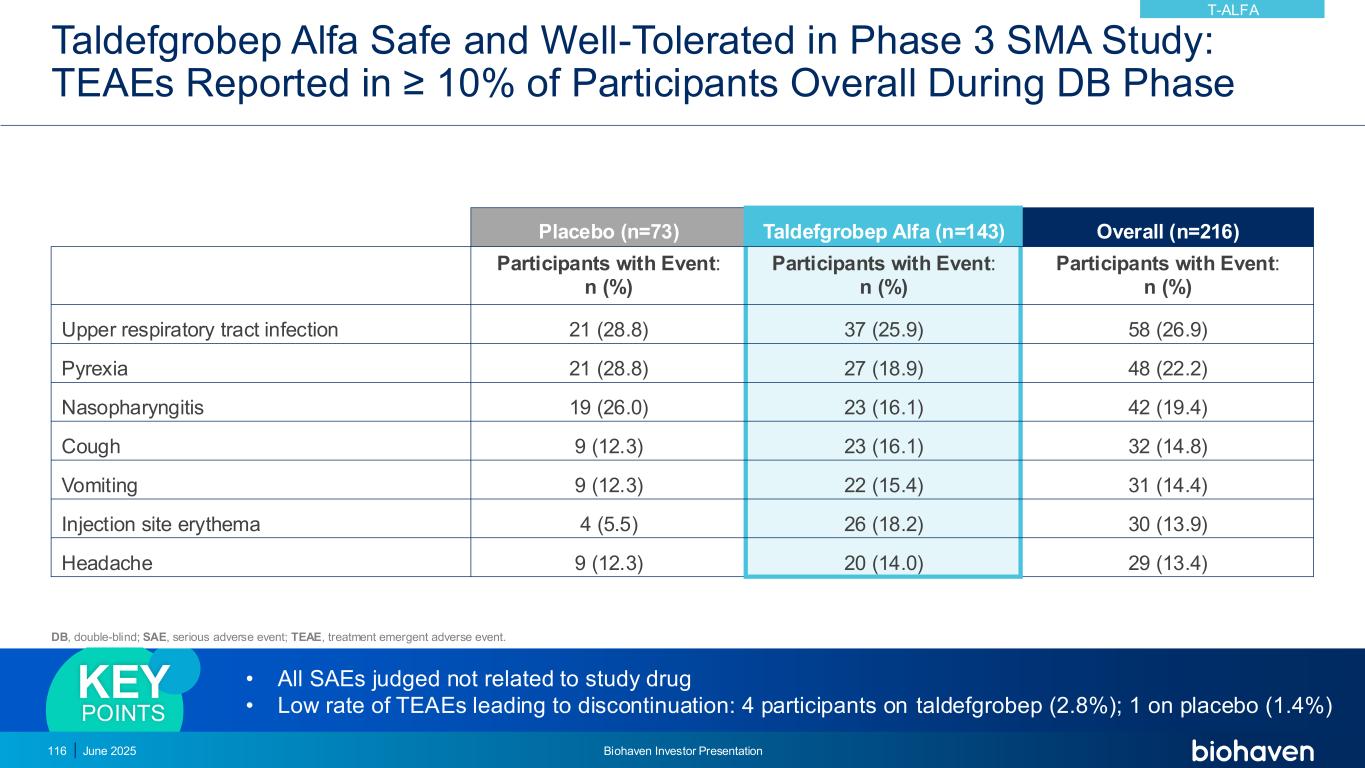 T-ALFA

Taldefgrobep Alfa Safe and Well-Tolerated in Phase 3 SMA Study: TEAEs Reported in ≥ 10% of Participants Overall During DB Phase

| | Placebo (n=73) | Taldefgrobep Alfa (n=143) | Overall (n=216) |
|---|---|---|---|
| | Participants with Event: n (%) | Participants with Event: n (%) | Participants with Event: n (%) |
| Upper respiratory tract infection | 21 (28.8) | 37 (25.9) | 58 (26.9) |
| Pyrexia | 21 (28.8) | 27 (18.9) | 48 (22.2) |
| Nasopharyngitis | 19 (26.0) | 23 (16.1) | 42 (19.4) |
| Cough | 9 (12.3) | 23 (16.1) | 32 (14.8) |
| Vomiting | 9 (12.3) | 22 (15.4) | 31 (14.4) |
| Injection site erythema | 4 (5.5) | 26 (18.2) | 30 (13.9) |
| Headache | 9 (12.3) | 20 (14.0) | 29 (13.4) |

DB, double-blind; SAE, serious adverse event; TEAE, treatment emergent adverse event.

KEY POINTS

• All SAEs judged not related to study drug
• Low rate of TEAEs leading to discontinuation: 4 participants on taldefgrobep (2.8%); 1 on placebo (1.4%)

116 | June 2025 Biohaven Investor Presentation biohaven